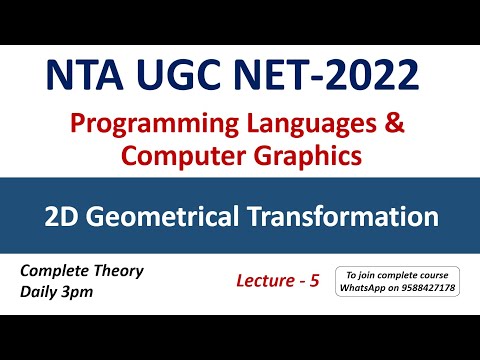 NTA UGC NET-2022

Programming Languages & Computer Graphics

2D Geometrical Transformation

Complete Theory
Daily 3pm

Lecture - 5

To join complete course
WhatsApp on 9588427178